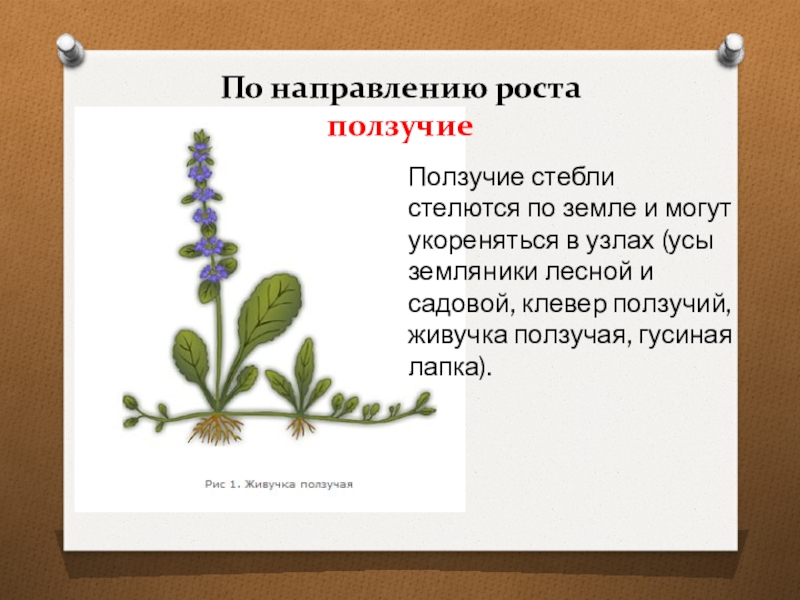 По направлению роста
ползучие

Ползучие стебли стелются по земле и могут укореняться в узлах (усы земляники лесной и садовой, клевер ползучий, живучка ползучая, гусиная лапка).

Рис 1. Живучка ползучая